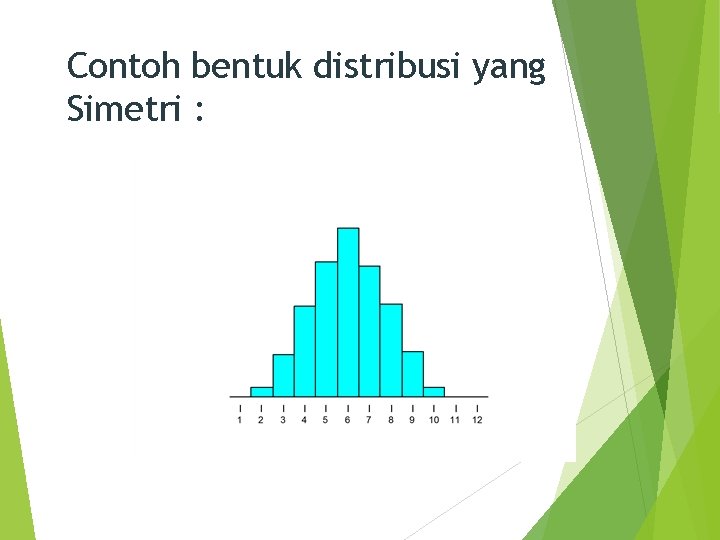 Contoh bentuk distribusi yang Simetri :

1 2 3 4 5 6 7 8 9 10 11 12